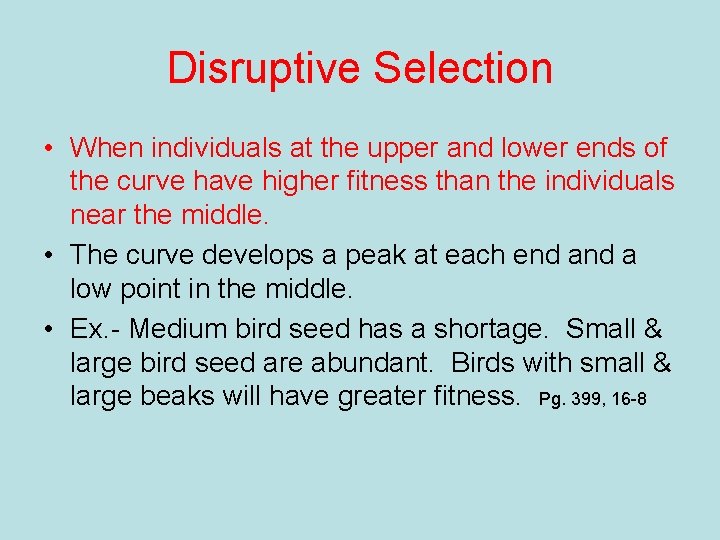 Disruptive Selection

• When individuals at the upper and lower ends of the curve have higher fitness than the individuals near the middle.

• The curve develops a peak at each end and a low point in the middle.

• Ex.- Medium bird seed has a shortage. Small & large bird seed are abundant. Birds with small & large beaks will have greater fitness. Pg. 399, 16-8